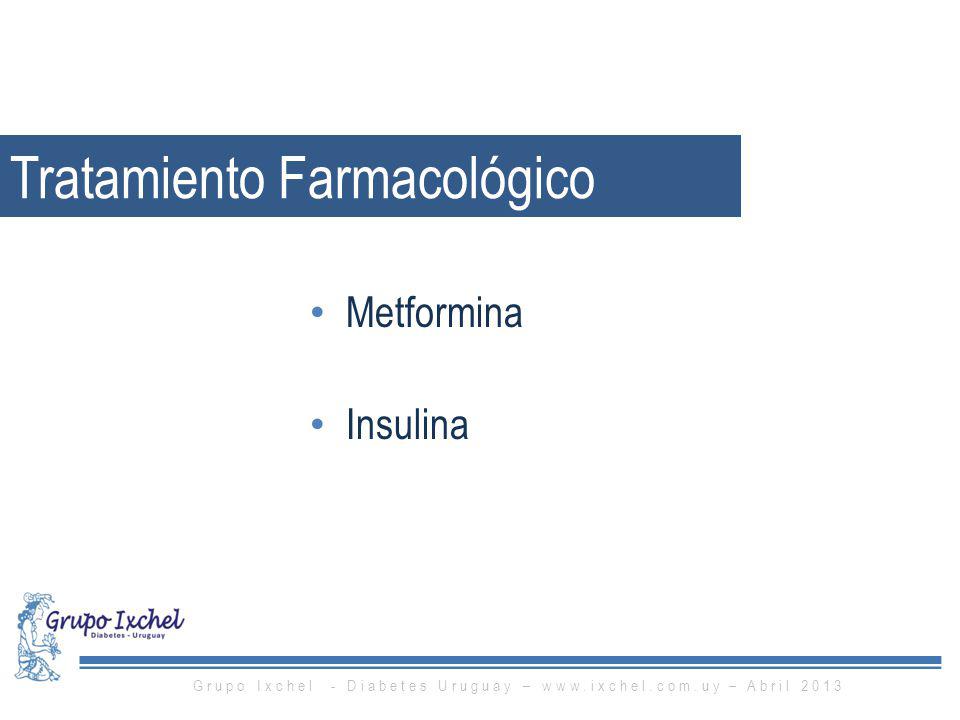 Tratamiento Farmacológico

• Metformina

• Insulina

Grupo Ixchel
Diabetes - Uruguay

Grupo Ixchel - Diabetes Uruguay – www.ixchel.com.uy – Abril 2013